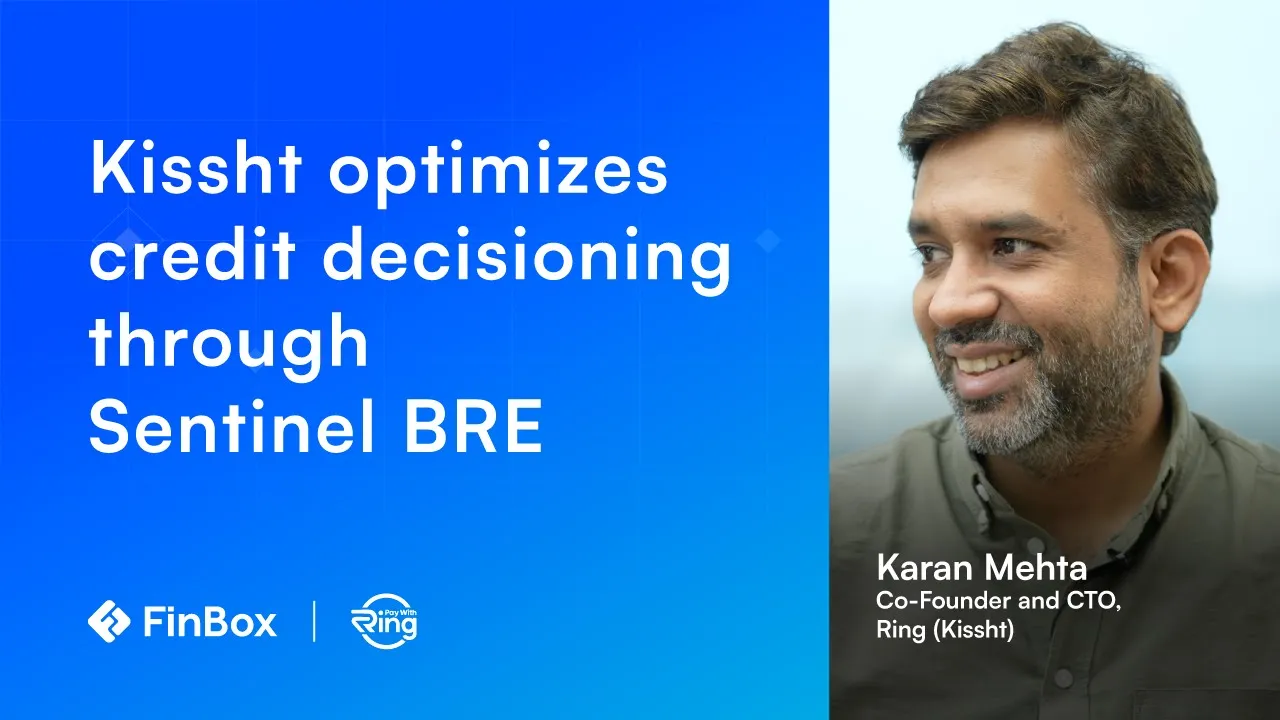 Kissht optimizes credit decisioning through Sentinel BRE

FinBox | Pay With Ring

Karan Mehta
Co-Founder and CTO, Ring (Kissht)